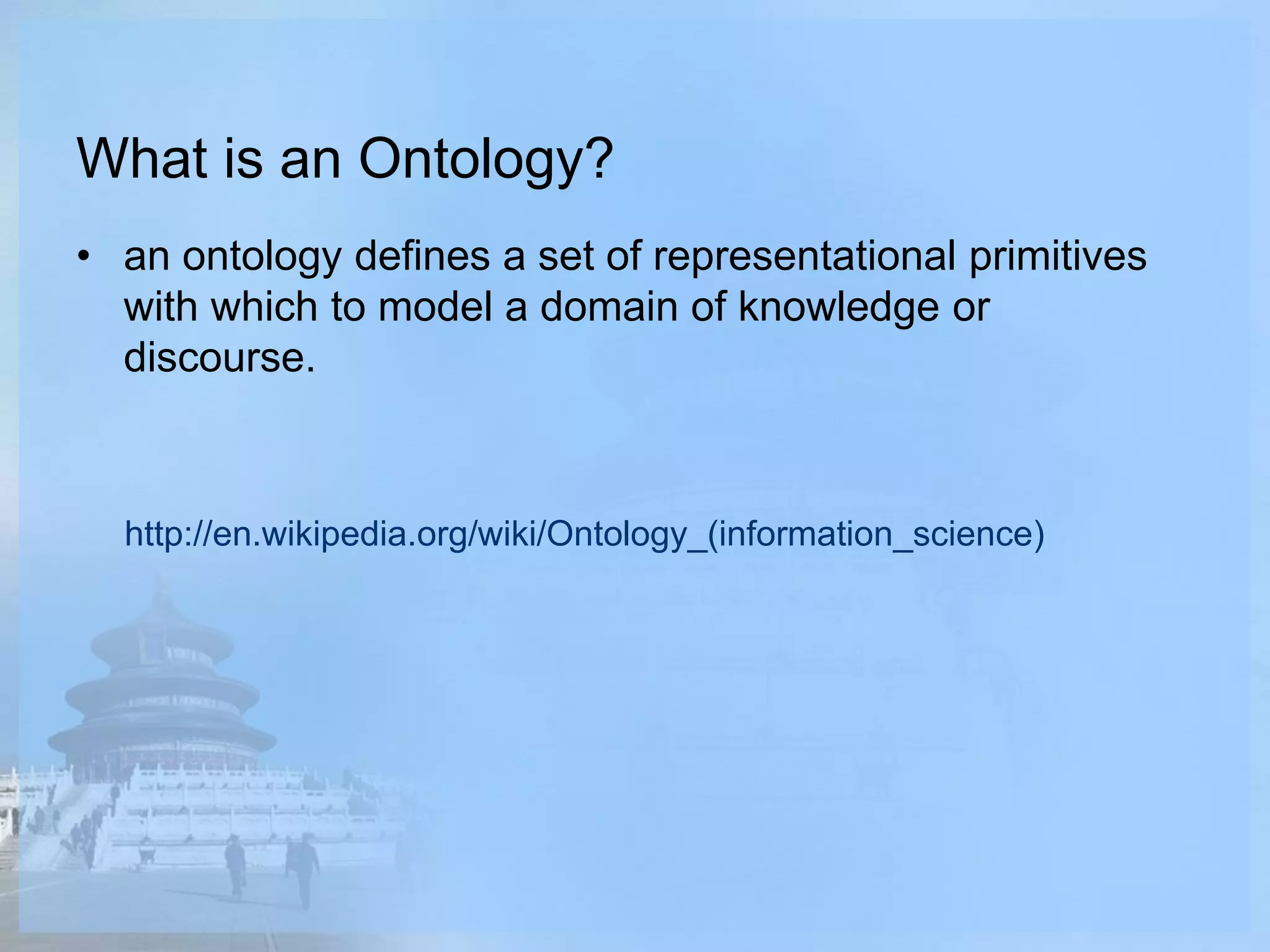 What is an Ontology?

• an ontology defines a set of representational primitives with which to model a domain of knowledge or discourse.

http://en.wikipedia.org/wiki/Ontology_(information_science)